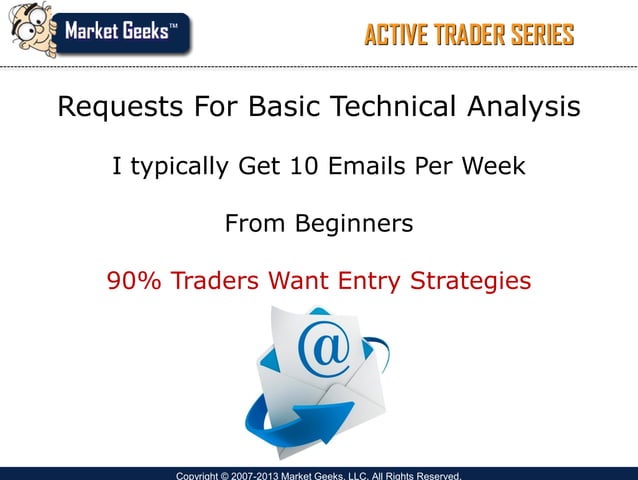 Market Geeks™

ACTIVE TRADER SERIES

Requests For Basic Technical Analysis

I typically Get 10 Emails Per Week

From Beginners

90% Traders Want Entry Strategies

@

Copyright © 2007-2013 Market Geeks, LLC. All Rights Reserved.